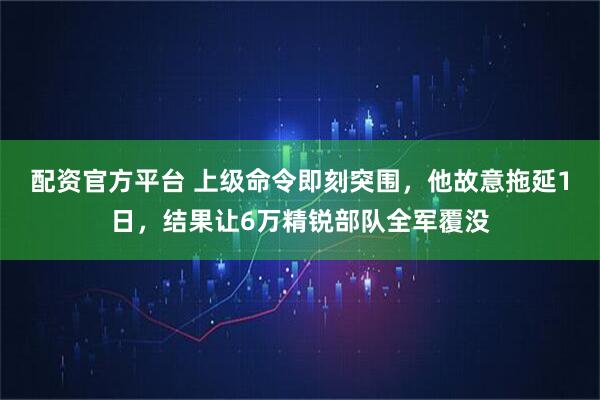 配资官方平台 上级命令即刻突围，他故意拖延1日，结果让6万精锐部队全军覆没